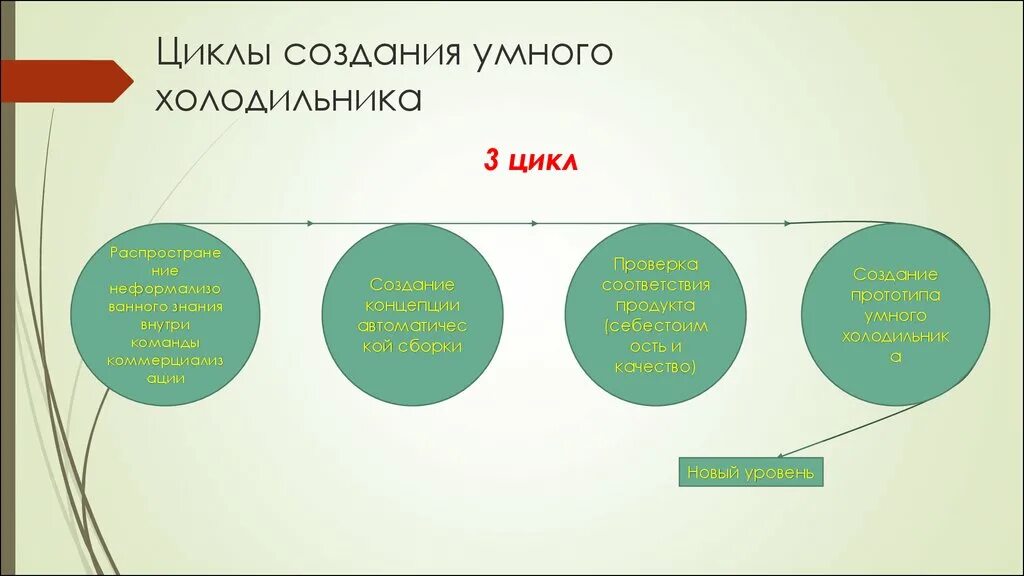 Циклы создания умного холодильника

3 цикл

Распространение неформализованного знания внутри команды коммерциализации

Создание концепции автоматической сборки

Проверка соответствия продукта (себестоимость и качество)

Создание прототипа умного холодильника

Новый уровень